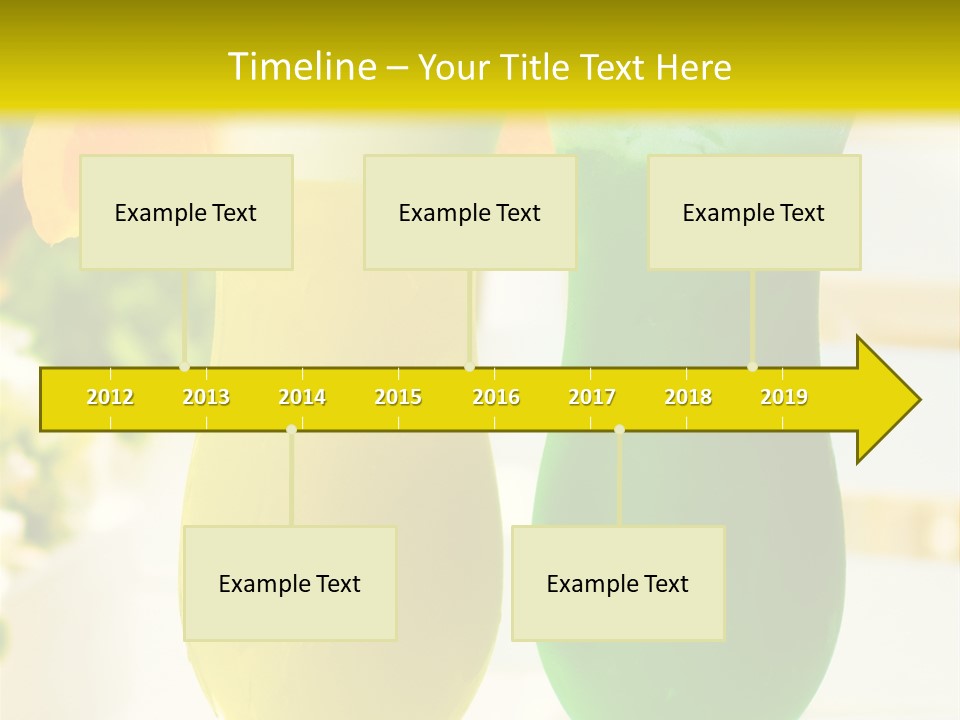 Timeline – Your Title Text Here

Example Text

Example Text

Example Text

2012 2013 2014 2015 2016 2017 2018 2019

Example Text

Example Text